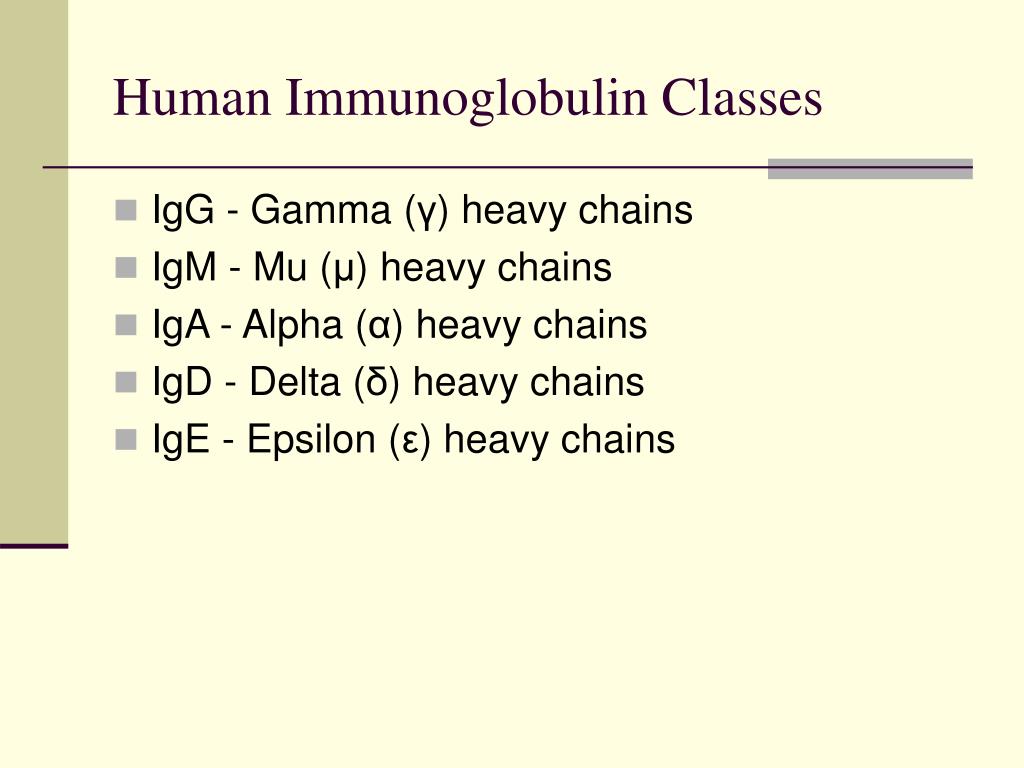 Human Immunoglobulin Classes

- IgG - Gamma (γ) heavy chains
- IgM - Mu (μ) heavy chains
- IgA - Alpha (α) heavy chains
- IgD - Delta (δ) heavy chains
- IgE - Epsilon (ε) heavy chains